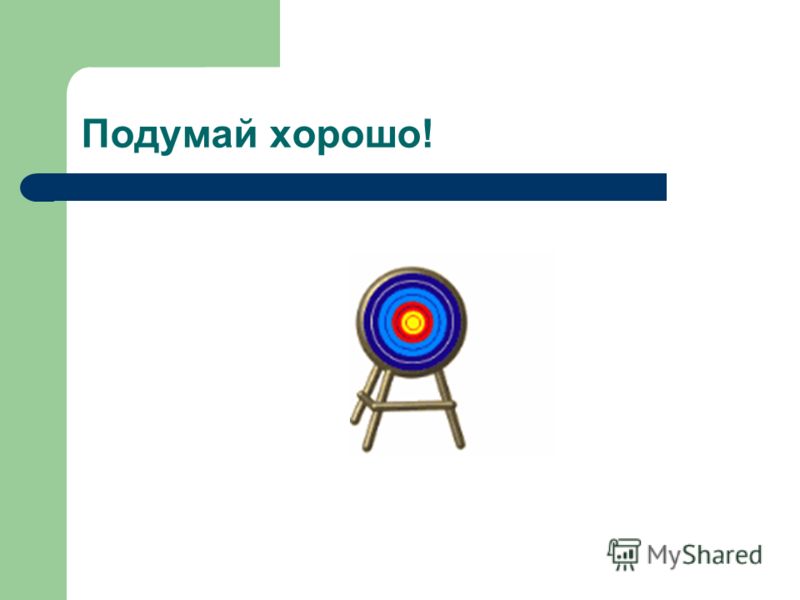 Подумай хорошо!

MyShared